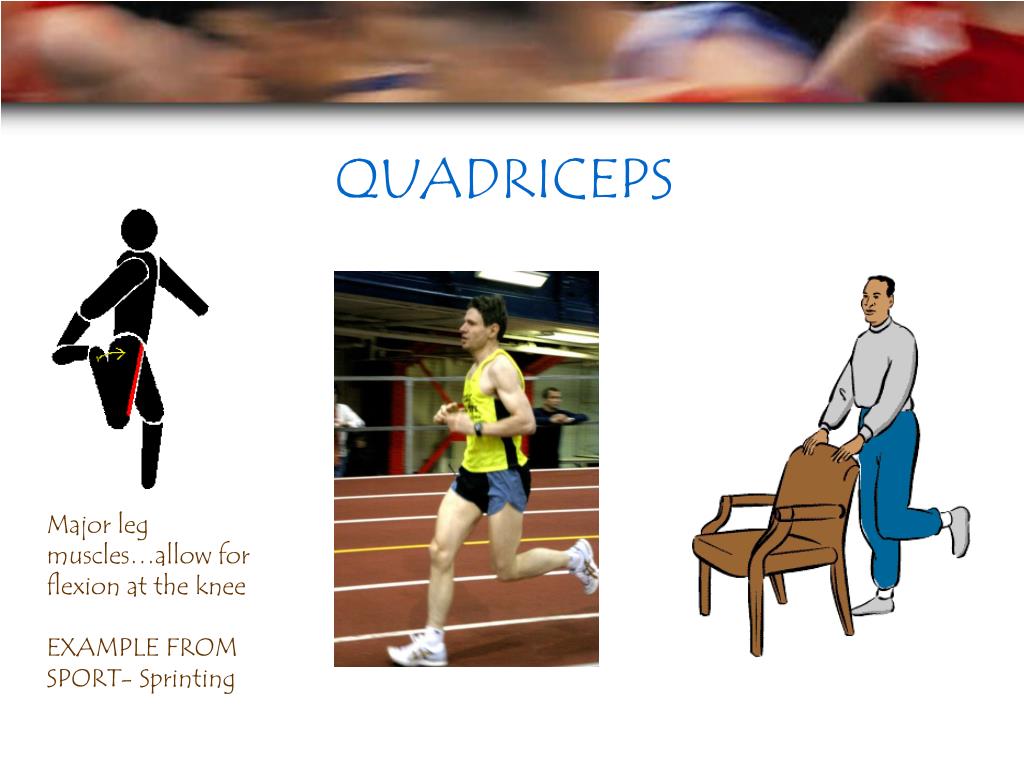 QUADRICEPS

Major leg muscles…allow for flexion at the knee

EXAMPLE FROM SPORT- Sprinting